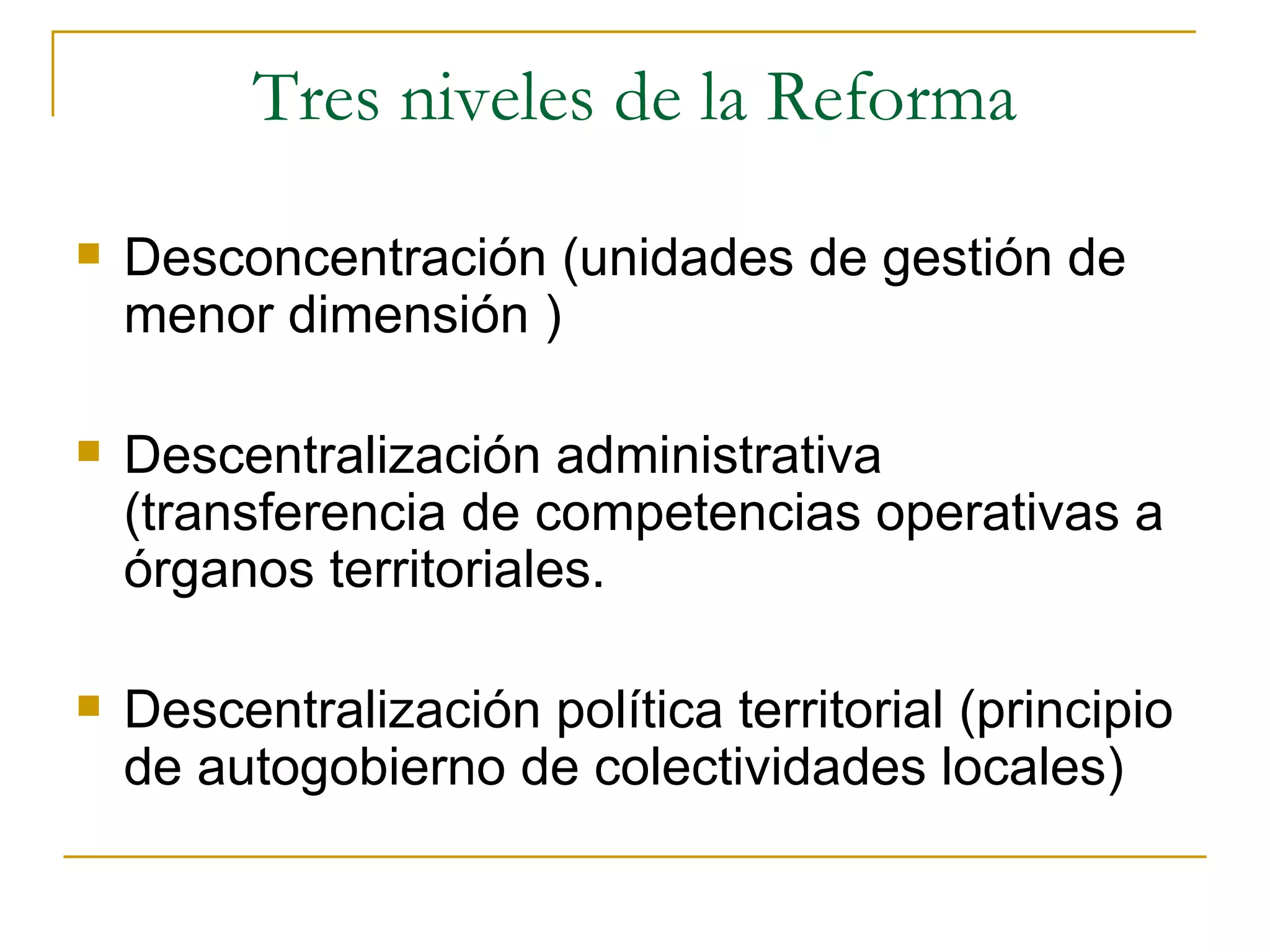 Tres niveles de la Reforma

Desconcentración (unidades de gestión de menor dimensión )

Descentralización administrativa (transferencia de competencias operativas a órganos territoriales.

Descentralización política territorial (principio de autogobierno de colectividades locales)